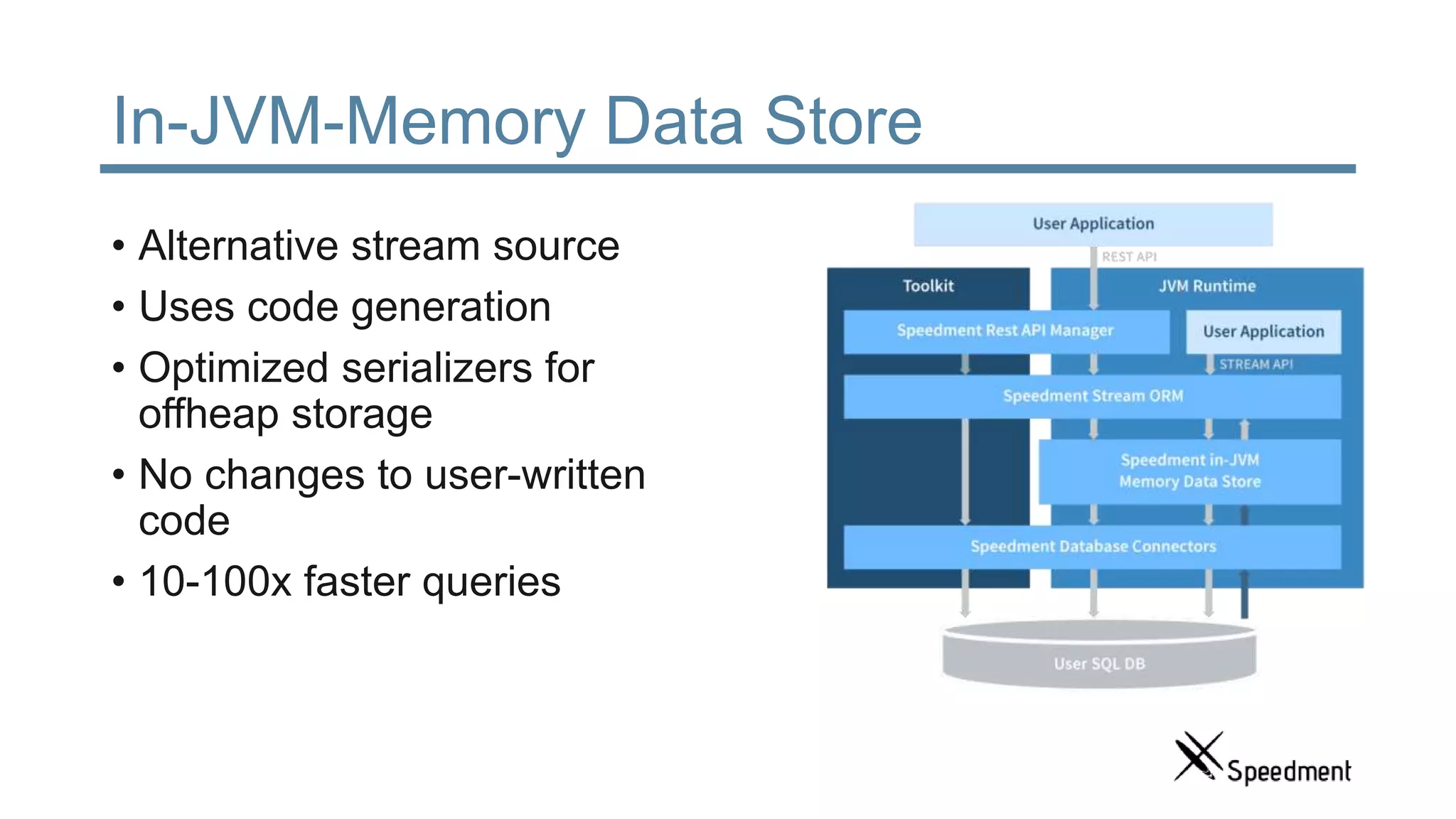 In-JVM-Memory Data Store

• Alternative stream source
• Uses code generation
• Optimized serializers for offheap storage
• No changes to user-written code
• 10-100x faster queries

User Application

REST API

Toolkit

JVM Runtime

Speedment Rest API Manager

User Application

STREAM API

Speedment Stream ORM

Speedment in-JVM Memory Data Store

Speedment Database Connectors

User SQL DB

Speedment